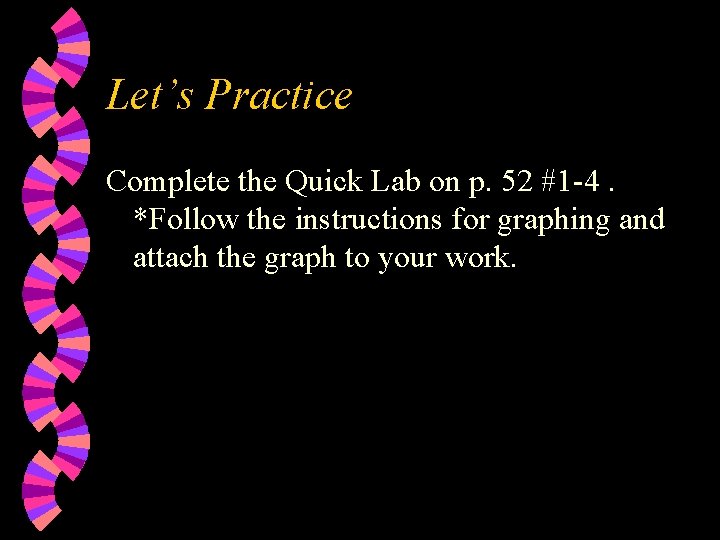 Let’s Practice

Complete the Quick Lab on p. 52 #1-4 . *Follow the instructions for graphing and attach the graph to your work.